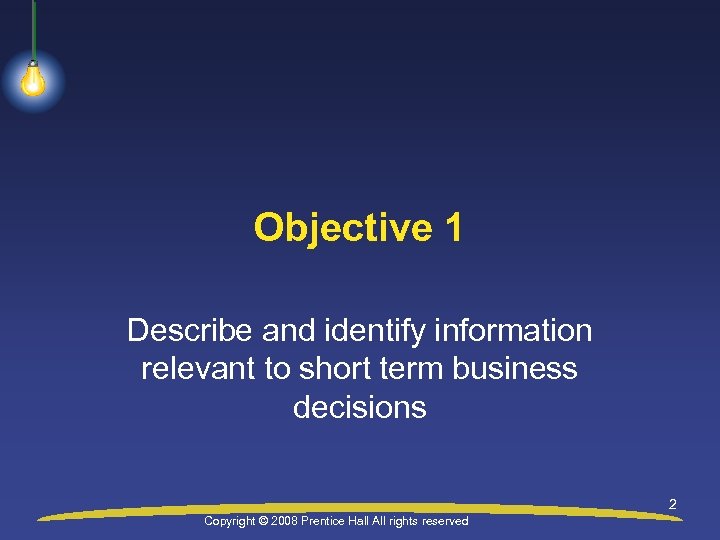 Objective 1

Describe and identify information relevant to short term business decisions

2

Copyright © 2008 Prentice Hall All rights reserved